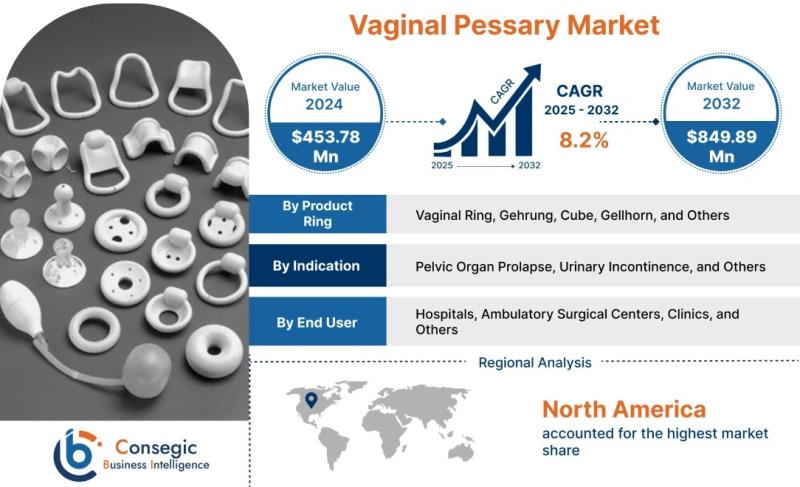 Vaginal Pessary Market

Market Value
2024
$453.78 Mn

CAGR
2025
2032

CAGR
2025 - 2032
8.2%

Market Value
2032
$849.89 Mn

| By Product Ring | Vaginal Ring, Gehrung, Cube, Gellhorn, and Others |
|---|---|
| By Indication | Pelvic Organ Prolapse, Urinary Incontinence, and Others |
| By End User | Hospitals, Ambulatory Surgical Centers, Clinics, and Others |

Regional Analysis

North America
accounted for the highest market share

Consegic
Business Intelligence